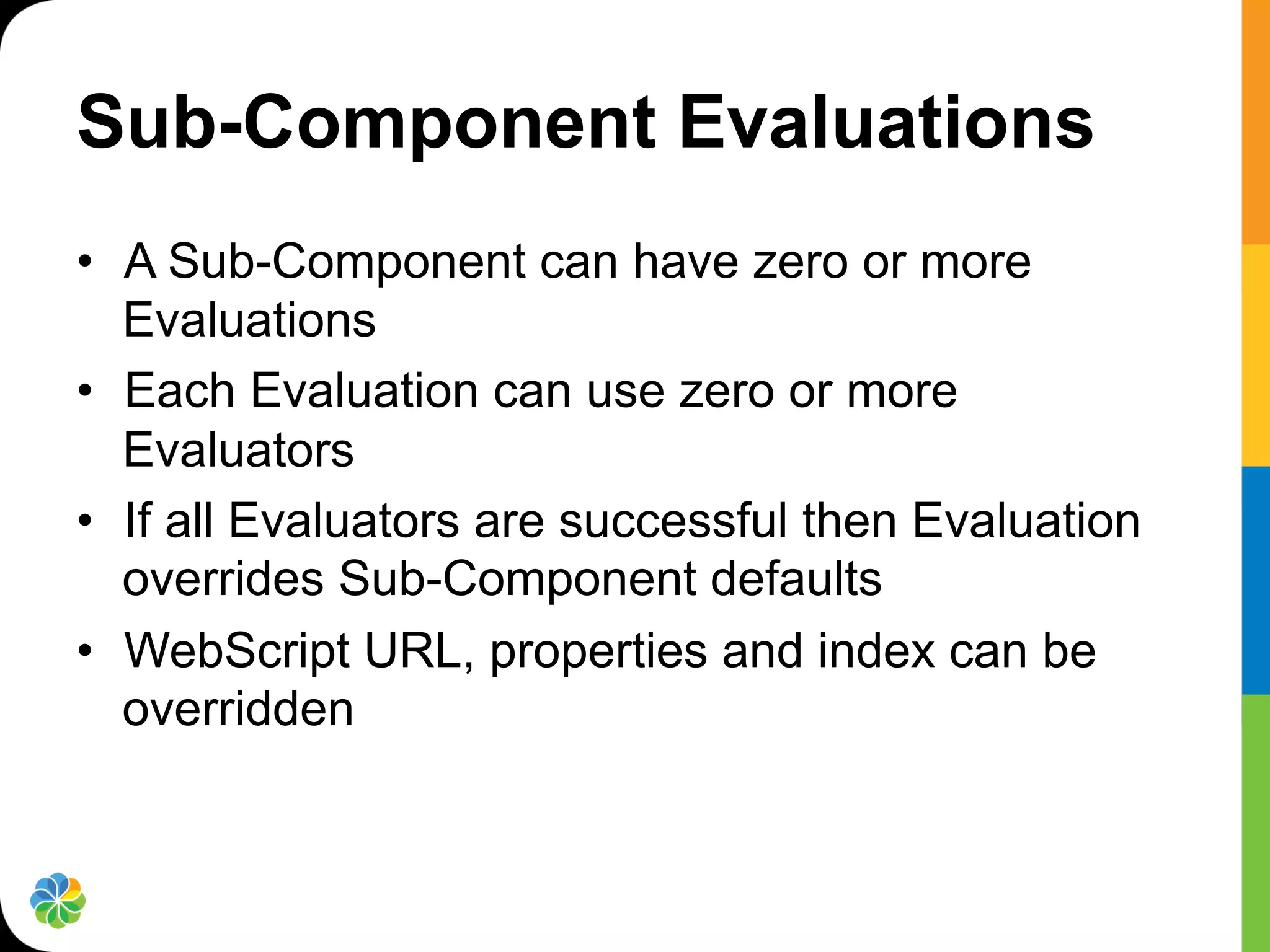 Sub-Component Evaluations

• A Sub-Component can have zero or more Evaluations
• Each Evaluation can use zero or more Evaluators
• If all Evaluators are successful then Evaluation overrides Sub-Component defaults
• WebScript URL, properties and index can be overridden